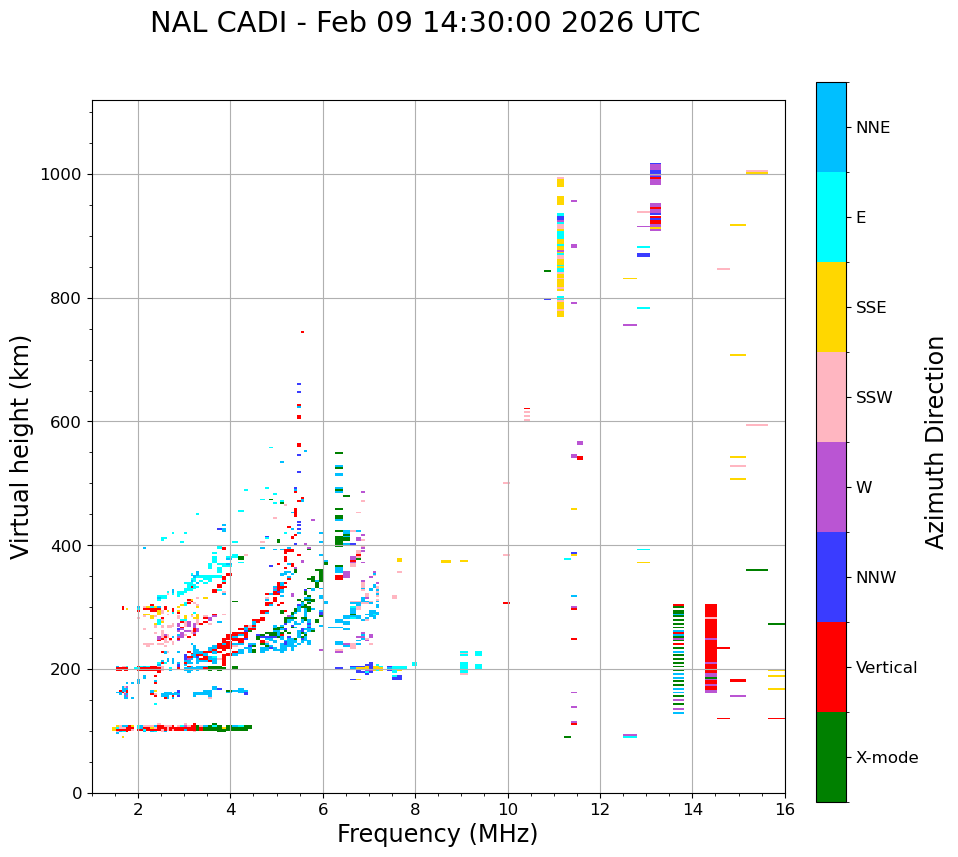 NAL CADI - Feb 09 14:30:00 2026 UTC

Virtual height (km)

1000
800
600
400
200
0

2
4
6
8
10
12
14
16

Frequency (MHz)

NNE
E
SSE
SSW
W
NNW
Vertical
X-mode

Azimuth Direction